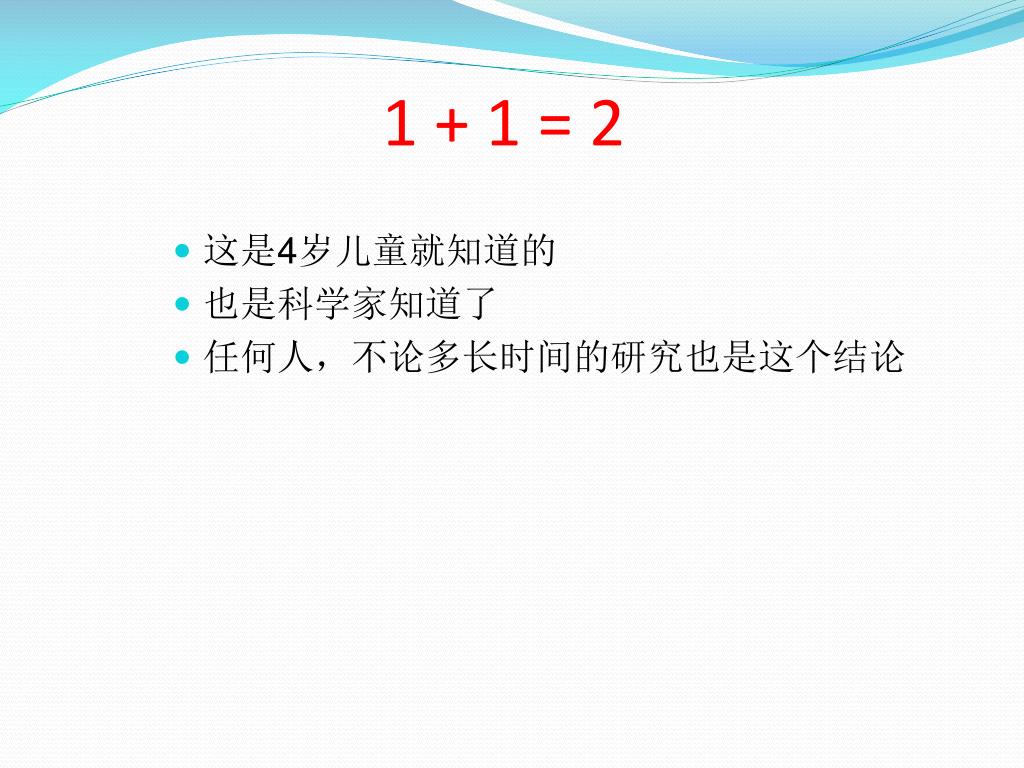 $1 + 1 = 2$

- 这是4岁儿童就知道的
- 也是科学家知道了
- 任何人，不论多长时间的研究也是这个结论